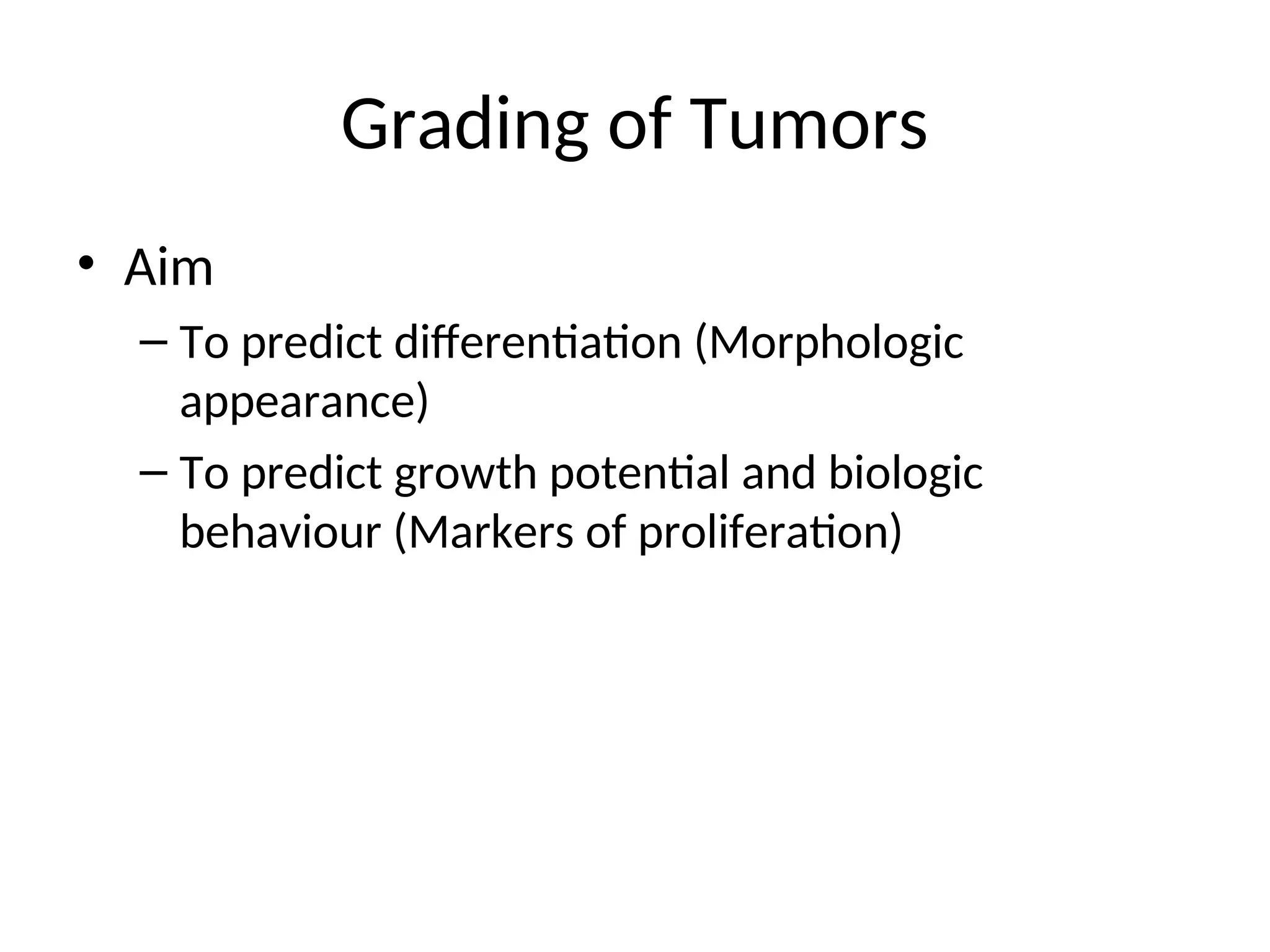 Grading of Tumors

• Aim
 – To predict differentiation (Morphologic appearance)
 – To predict growth potential and biologic behaviour (Markers of proliferation)